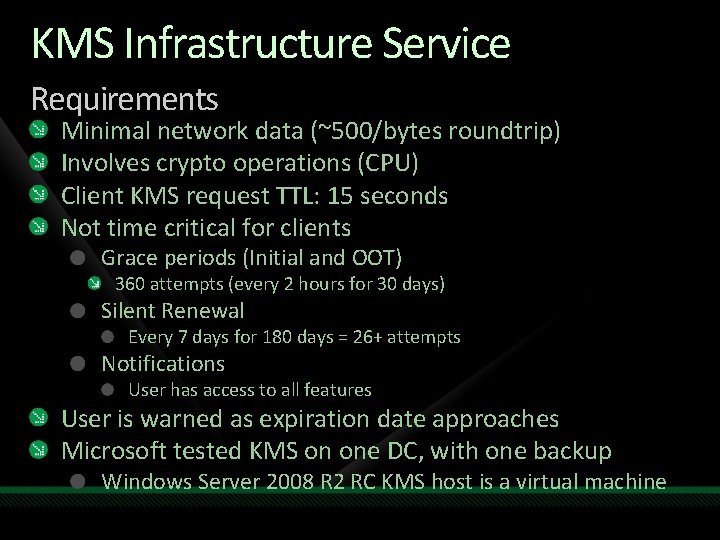 KMS Infrastructure Service

Requirements

Minimal network data (~500/bytes roundtrip)

Involves crypto operations (CPU)

Client KMS request TTL: 15 seconds

Not time critical for clients

Grace periods (Initial and OOT)

360 attempts (every 2 hours for 30 days)

Silent Renewal

Every 7 days for 180 days = 26+ attempts

Notifications

User has access to all features

User is warned as expiration date approaches

Microsoft tested KMS on one DC, with one backup

Windows Server 2008 R2 RC KMS host is a virtual machine